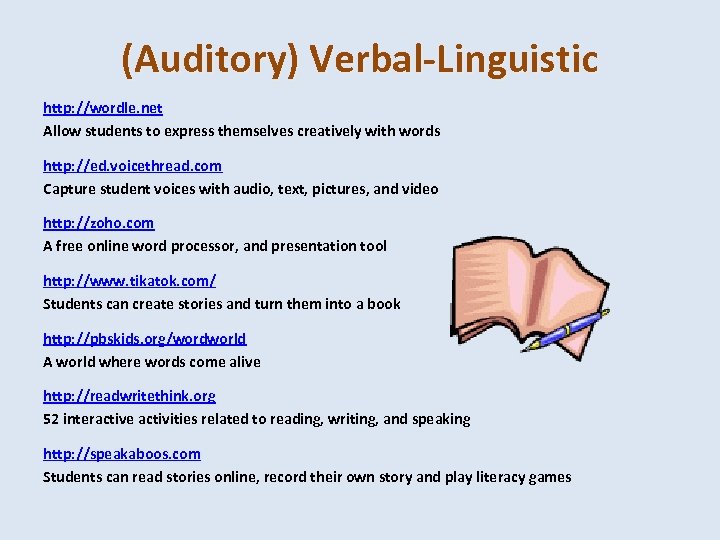 (Auditory) Verbal-Linguistic

http://wordle.net
Allow students to express themselves creatively with words

http://ed.voicethread.com
Capture student voices with audio, text, pictures, and video

http://zoho.com
A free online word processor, and presentation tool

http://www.tikatok.com/
Students can create stories and turn them into a book

http://pbskids.org/wordworld
A world where words come alive

http://readwritethink.org
52 interactive activities related to reading, writing, and speaking

http://speakaboos.com
Students can read stories online, record their own story and play literacy games